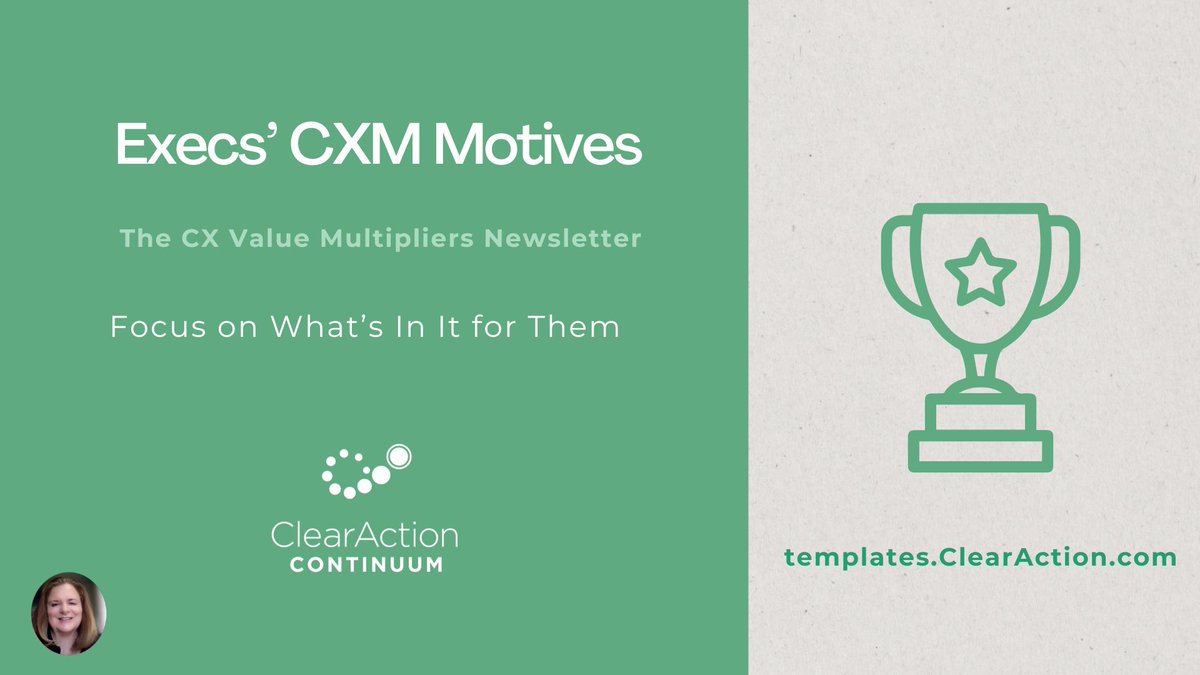 Execs' CXM Motives

The CX Value Multipliers Newsletter

Focus on What's In It for Them

ClearAction
CONTINUUM

templates.ClearAction.com